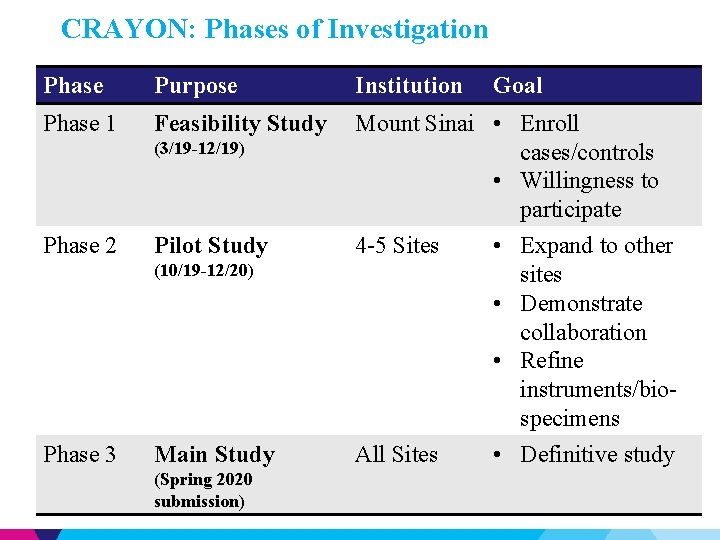 CRAYON: Phases of Investigation

| Phase | Purpose | Institution | Goal |
|---|---|---|---|
| Phase 1 | Feasibility Study (3/19-12/19) | Mount Sinai | • Enroll cases/controls • Willingness to participate |
| Phase 2 | Pilot Study (10/19-12/20) | 4-5 Sites | • Expand to other sites • Demonstrate collaboration • Refine instruments/bio-specimens |
| Phase 3 | Main Study (Spring 2020 submission) | All Sites | • Definitive study |